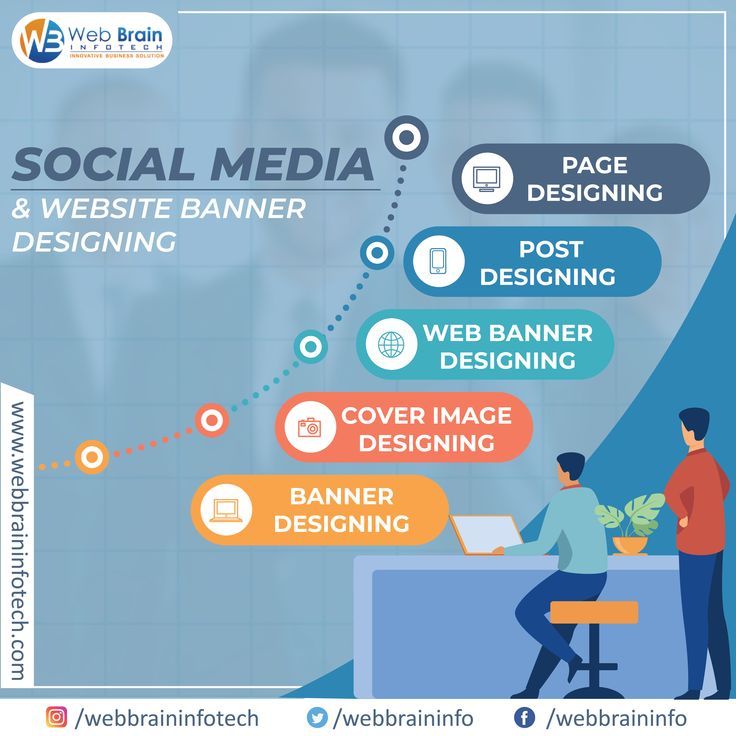 WB Web Brain
INFOTECH
INNOVATIVE BUSINESS SOLUTION

SOCIAL MEDIA
& WEBSITE BANNER DESIGNING

PAGE DESIGNING

POST DESIGNING

WEB BANNER DESIGNING

COVER IMAGE DESIGNING

BANNER DESIGNING

www.webbraininfotech.com

/webbraininfotech /webbraininfo /webbraininfo